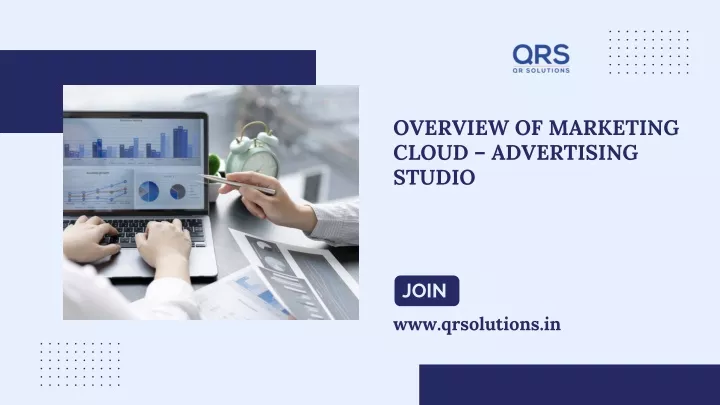 QRS
QR SOLUTIONS

OVERVIEW OF MARKETING CLOUD – ADVERTISING STUDIO

JOIN

www.qrsolutions.in